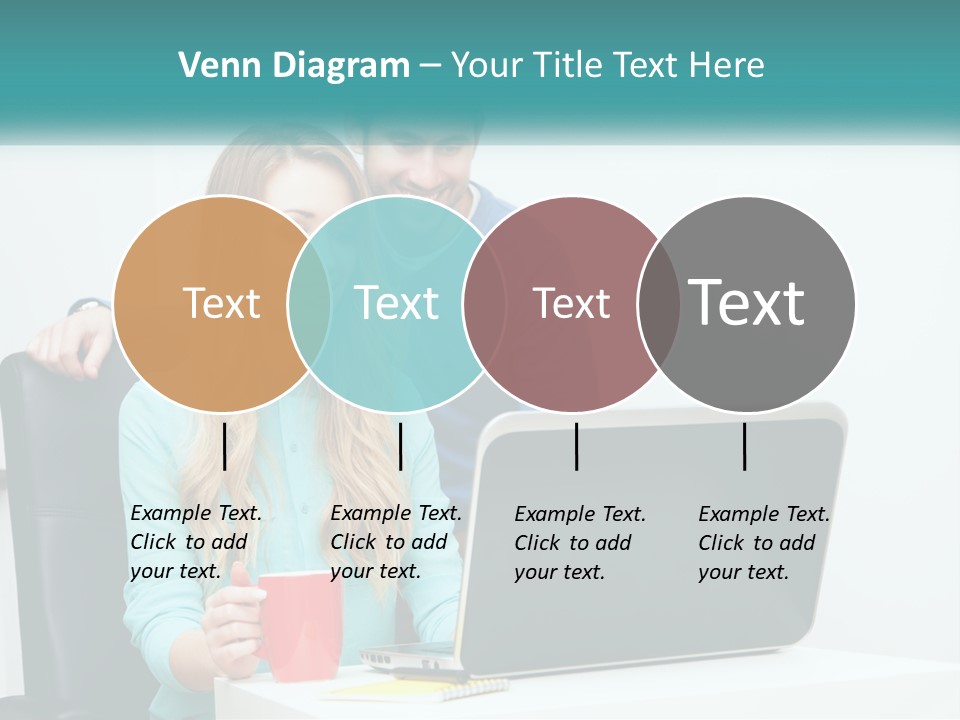 Venn Diagram – Your Title Text Here

Text

Text

Text

Text

Example Text. Click to add your text.

Example Text. Click to add your text.

Example Text. Click to add your text.

Example Text. Click to add your text.